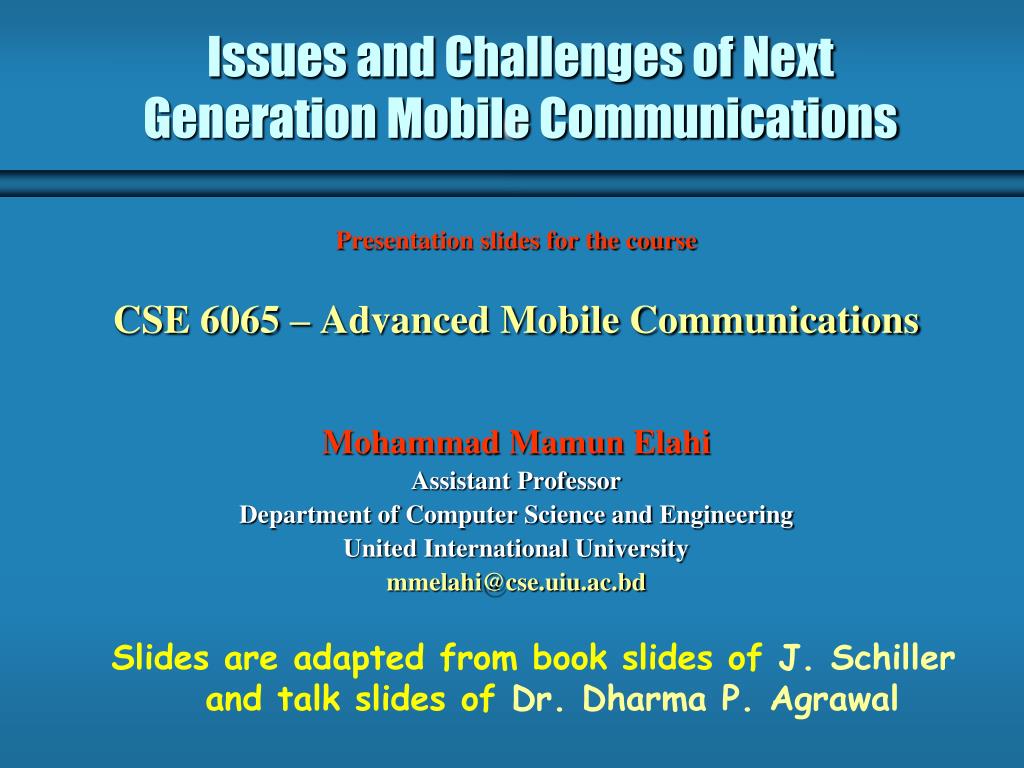 Issues and Challenges of Next Generation Mobile Communications

Presentation slides for the course

CSE 6065 – Advanced Mobile Communications

Mohammad Mamun Elahi
Assistant Professor
Department of Computer Science and Engineering
United International University
mmelahi@cse.uiu.ac.bd

Slides are adapted from book slides of J. Schiller and talk slides of Dr. Dharma P. Agrawal